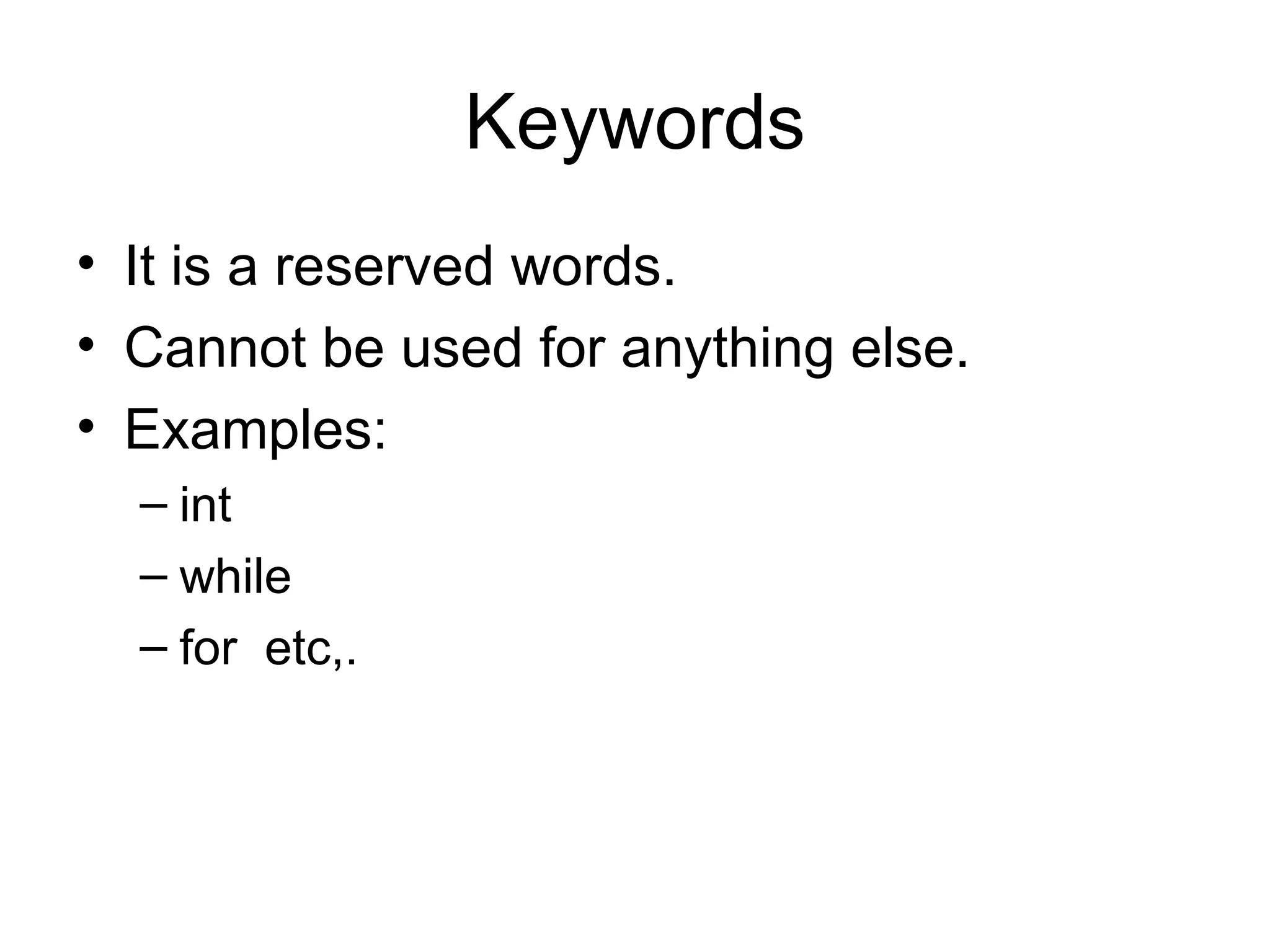 Keywords

• It is a reserved words.
• Cannot be used for anything else.
• Examples:
– int
– while
– for  etc,.